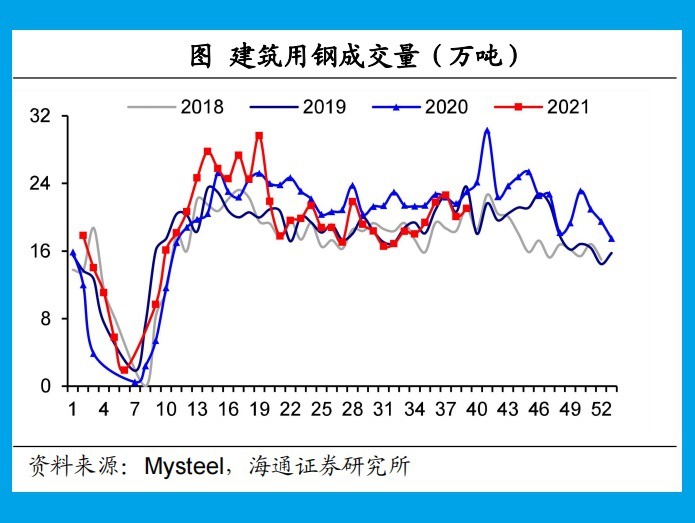 图 建筑用钢成交量（万吨）

2018
2019
2020
2021

32
24
16
8
0

1
4
7
10
13
16
19
22
25
28
31
34
37
40
43
46
49
52

资料来源：Mysteel，海通证券研究所